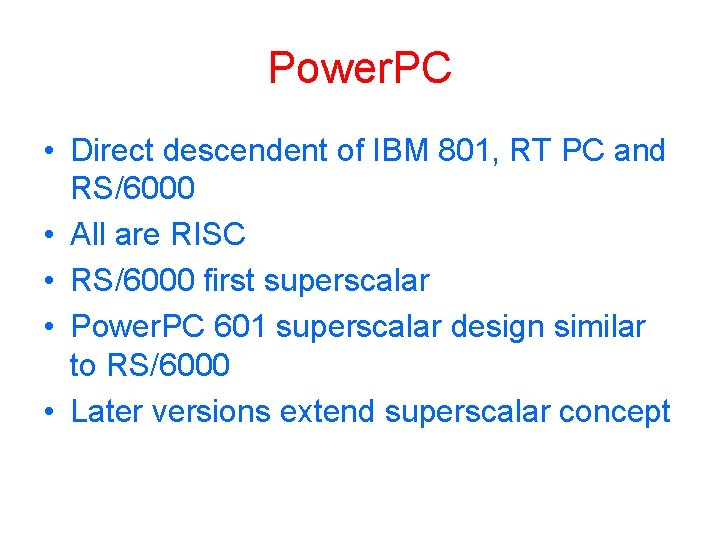 PowerPC

• Direct descendent of IBM 801, RT PC and RS/6000
• All are RISC
• RS/6000 first superscalar
• PowerPC 601 superscalar design similar to RS/6000
• Later versions extend superscalar concept